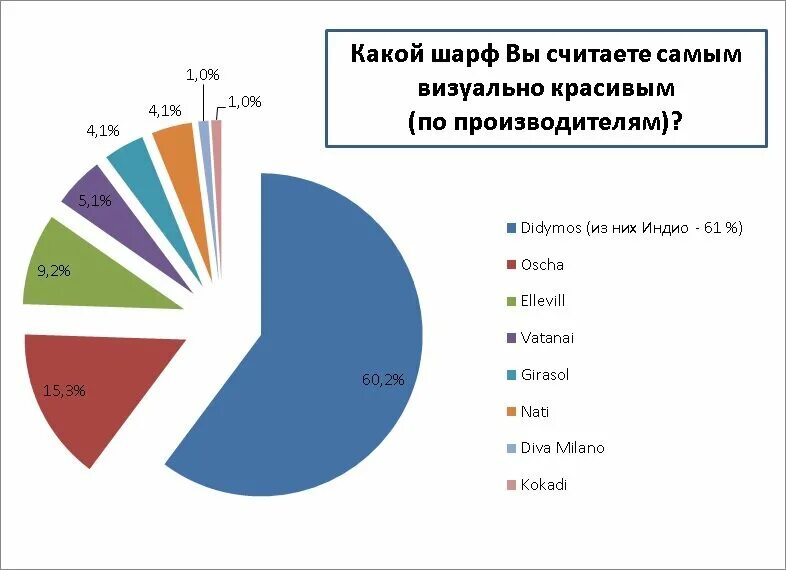 Какой шарф Вы считаете самым визуально красивым (по производителям)?

1,0%
1,0%
4,1%
4,1%
5,1%
9,2%
15,3%
60,2%

Didymos (из них Индио - 61 %)
Oscha
Ellevill
Vatanai
Girasol
Nati
Diva Milano
Kokadi